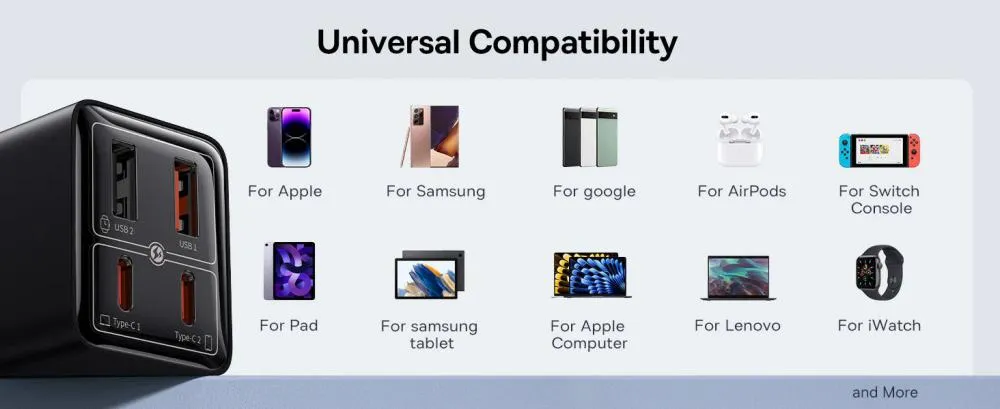 Universal Compatibility

USB 2

USB 1

Type-C 1

Type-C 2

For Apple

For Samsung

For google

For AirPods

For Switch Console

For Pad

For samsung tablet

For Apple Computer

For Lenovo

For iWatch

and More